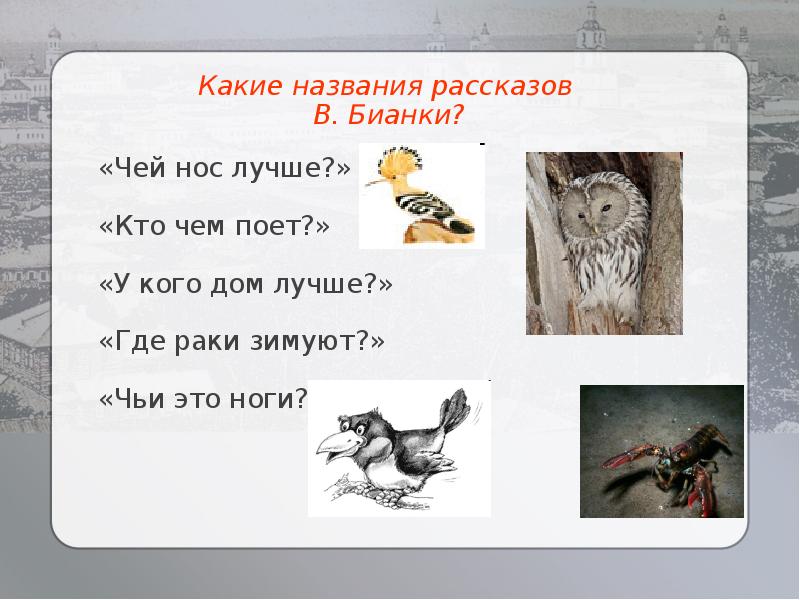 Какие названия рассказов В. Бианки?

«Чей нос лучше?»

«Кто чем поет?»

«У кого дом лучше?»

«Где раки зимуют?»

«Чьи это ноги?